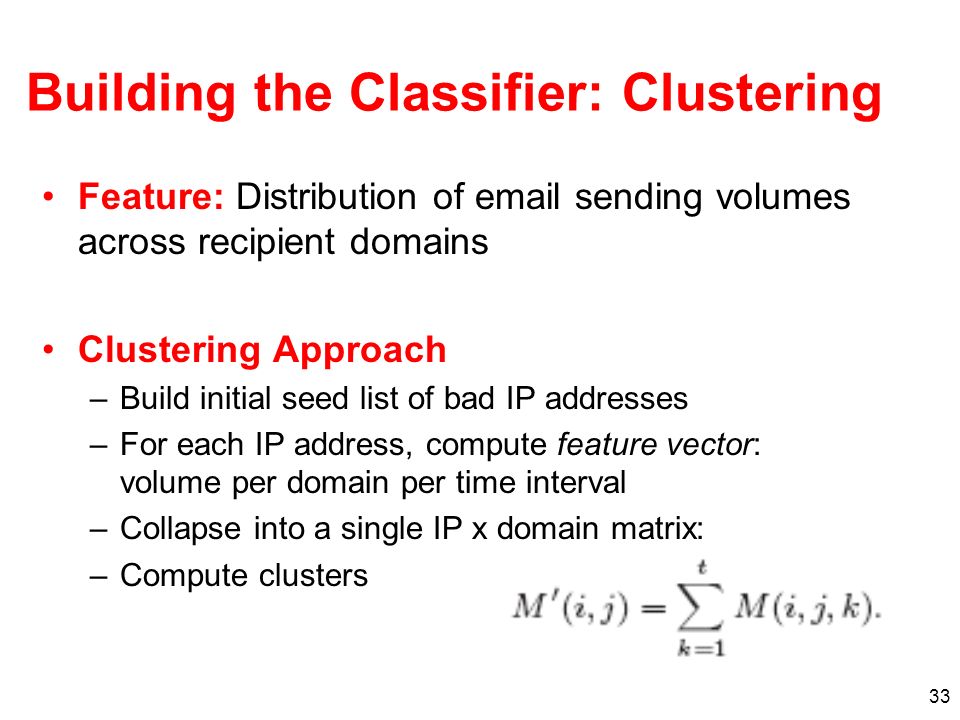 Building the Classifier: Clustering

• Feature: Distribution of email sending volumes across recipient domains

• Clustering Approach
– Build initial seed list of bad IP addresses
– For each IP address, compute feature vector: volume per domain per time interval
– Collapse into a single IP x domain matrix:
– Compute clusters

$M'(i,j) = \sum_{k=1}^{t} M(i,j,k).$

33